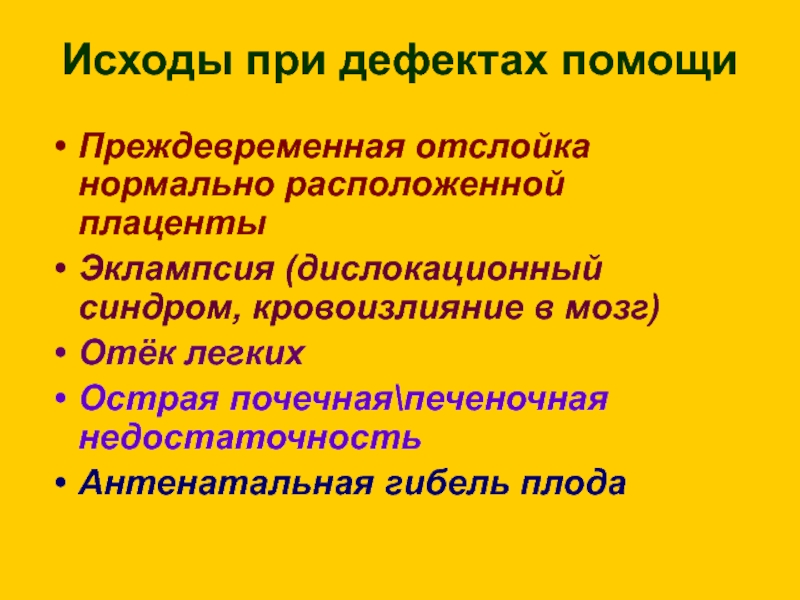 Исходы при дефектах помощи

• Преждевременная отслойка нормально расположенной плаценты
• Эклампсия (дислокационный синдром, кровоизлияние в мозг)
• Отёк легких
• Острая почечная\печеночная недостаточность
• Антенатальная гибель плода